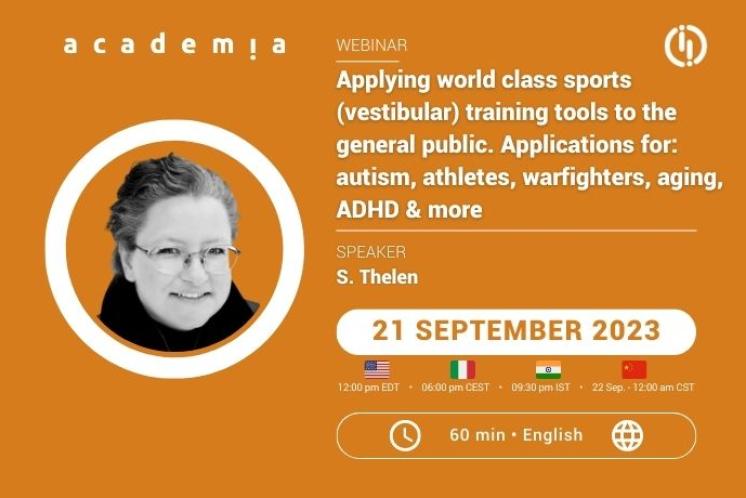 academia

WEBINAR

Applying world class sports (vestibular) training tools to the general public. Applications for: autism, athletes, warfighters, aging, ADHD & more

SPEAKER

S. Thelen

21 SEPTEMBER 2023

12:00 pm EDT • 06:00 pm CEST • 09:30 pm IST • 22 Sep. - 12:00 am CST

60 min • English